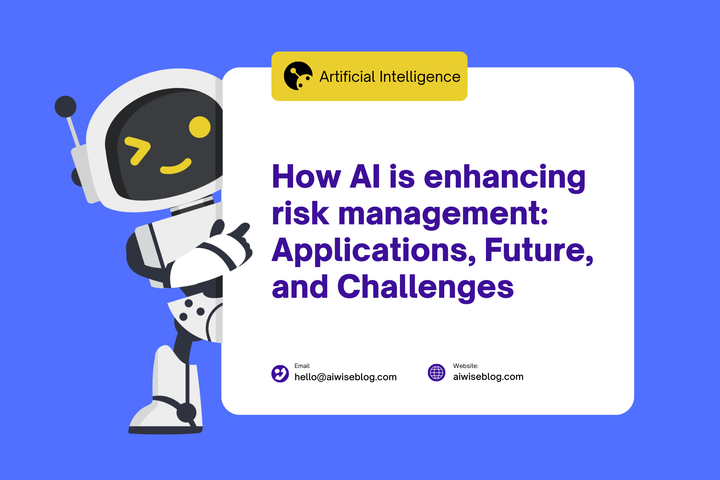 Artificial Intelligence

How AI is enhancing risk management: Applications, Future, and Challenges

Email
hello@aiwiseblog.com

Website:
aiwiseblog.com